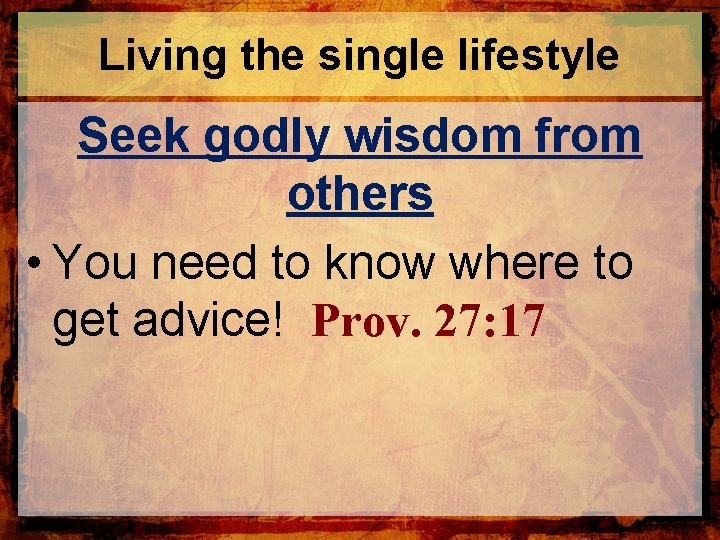 Living the single lifestyle

Seek godly wisdom from others

• You need to know where to get advice! Prov. 27:17